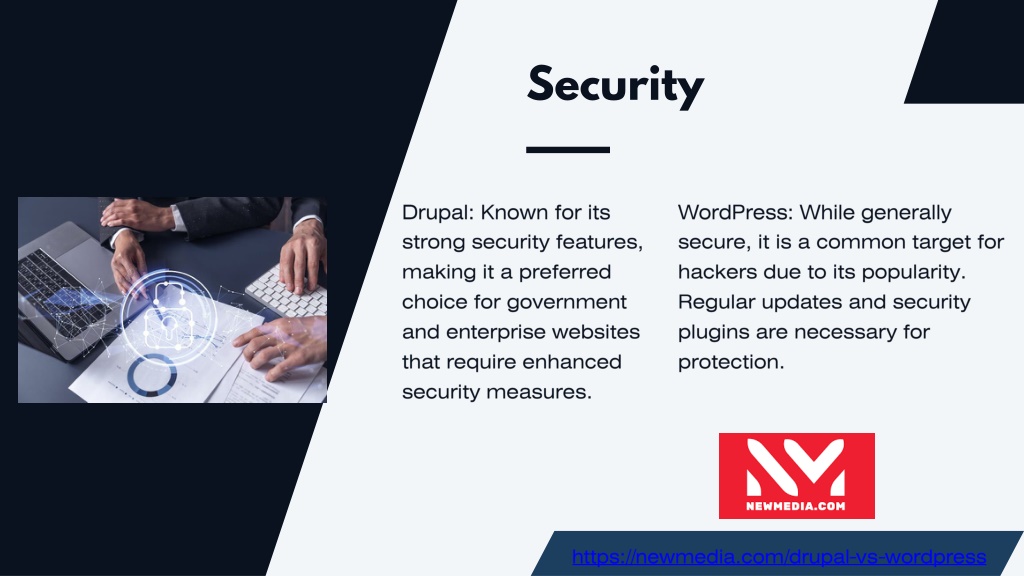 Security

Drupal: Known for its strong security features, making it a preferred choice for government and enterprise websites that require enhanced security measures.

WordPress: While generally secure, it is a common target for hackers due to its popularity. Regular updates and security plugins are necessary for protection.

NEWMEDIA.COM

https://newmedia.com/drupal-vs-wordpress